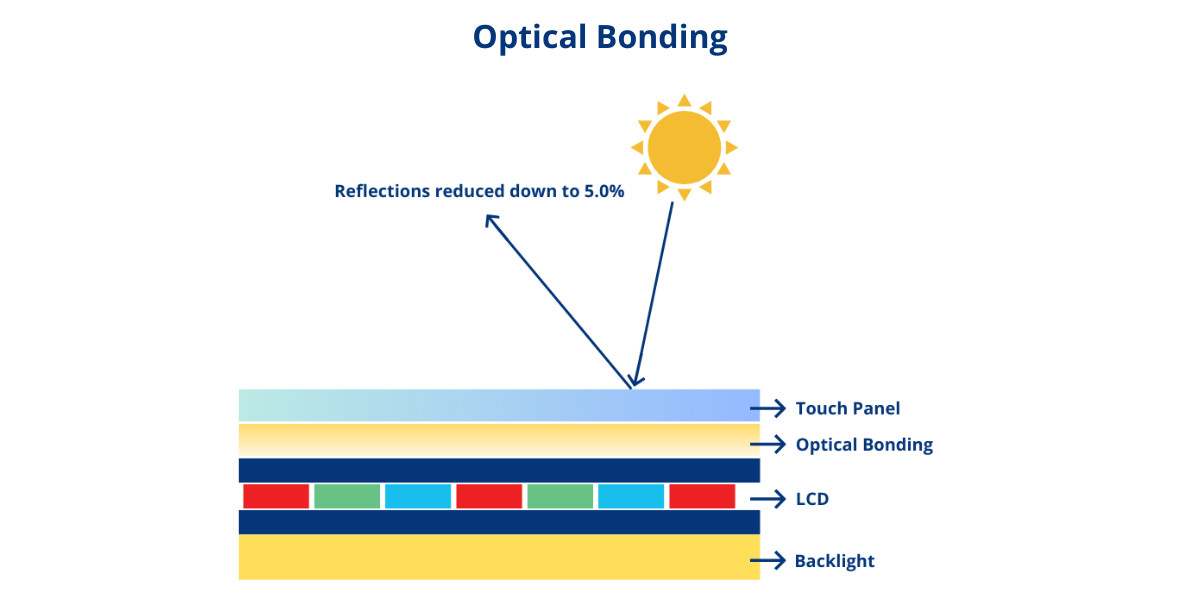 Optical Bonding

Reflections reduced down to 5.0%

Touch Panel

Optical Bonding

LCD

Backlight